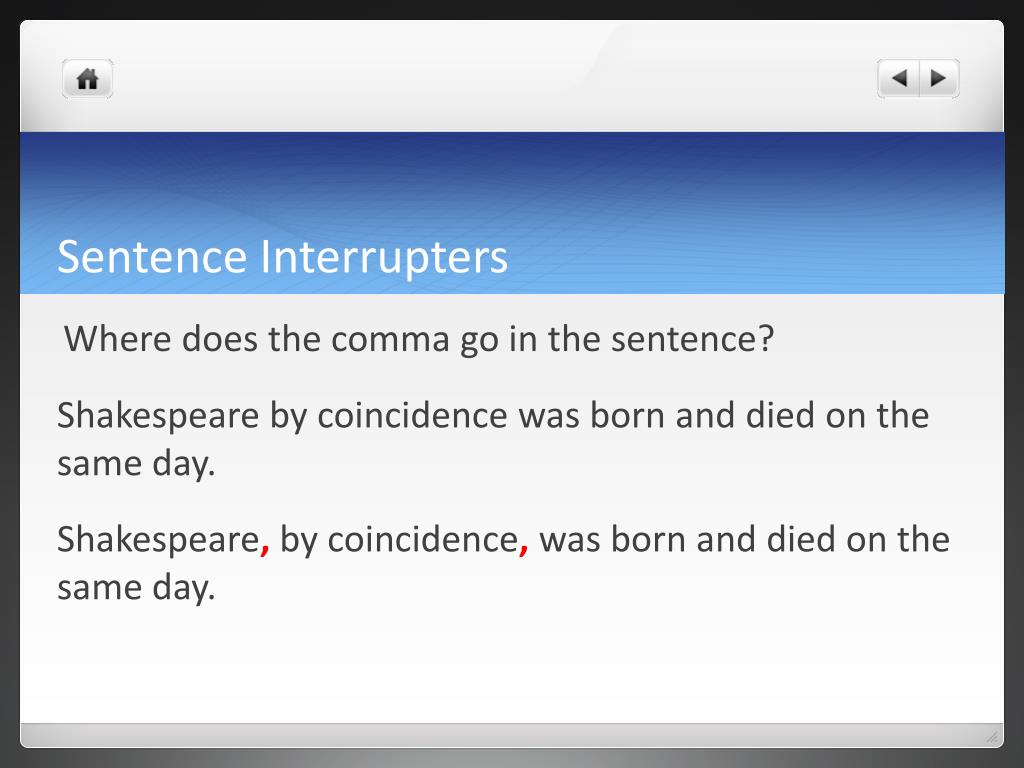 Sentence Interrupters

Where does the comma go in the sentence?

Shakespeare by coincidence was born and died on the same day.

Shakespeare, by coincidence, was born and died on the same day.